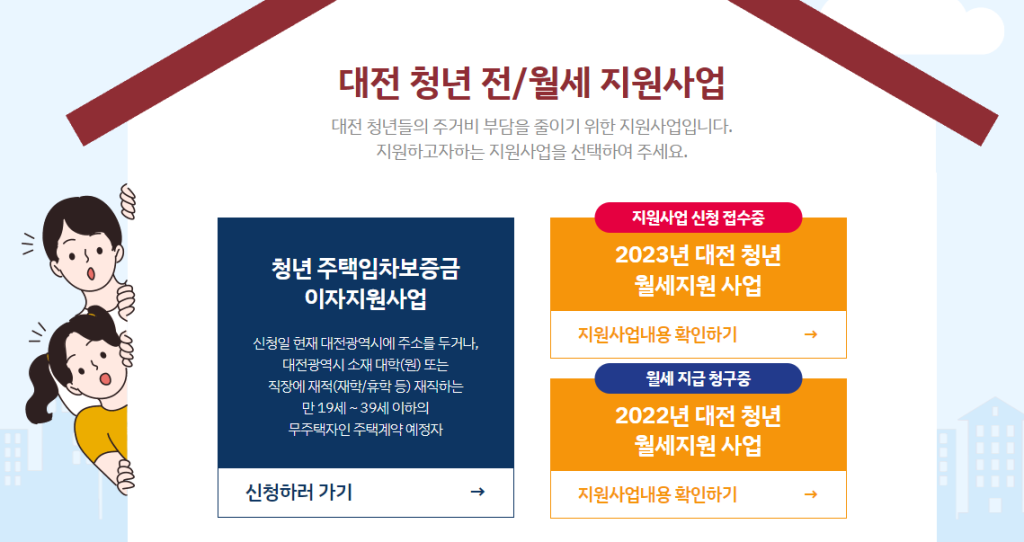 대전 청년 전/월세 지원사업

대전 청년들의 주거비 부담을 줄이기 위한 지원사업입니다.
지원하고자하는 지원사업을 선택하여 주세요.

청년 주택임차보증금 이자지원사업

신청일 현재 대전광역시에 주소를 두거나, 대전광역시 소재 대학(원) 또는 직장에 재적(재학/휴학 등) 재직하는 만 19세 ~ 39세 이하의 무주택자인 주택계약 예정자

신청하러 가기 →

지원사업 신청 접수중

2023년 대전 청년 월세지원 사업

지원사업내용 확인하기 →

월세 지급 청구중

2022년 대전 청년 월세지원 사업

지원사업내용 확인하기 →